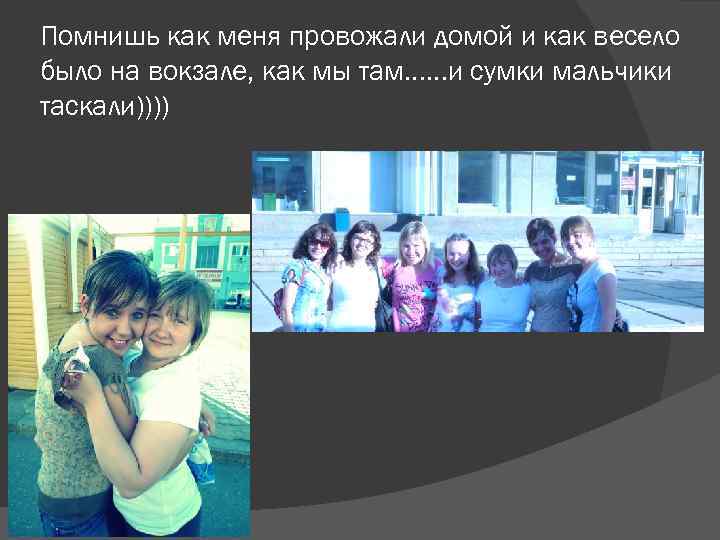 Помнишь как меня провожали домой и как весело было на вокзале, как мы там……и сумки мальчики таскали))))